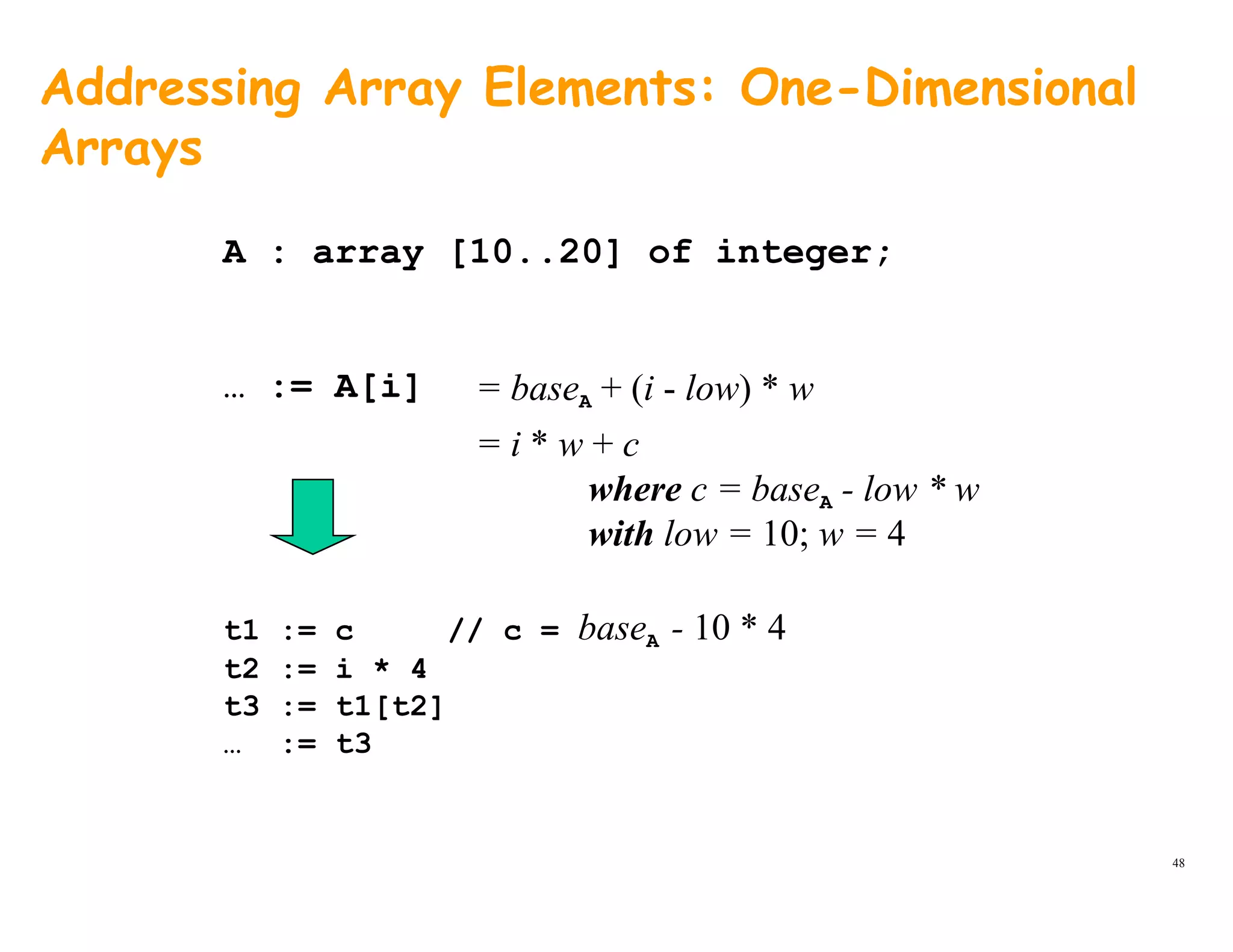 Addressing Array Elements: One-Dimensional Arrays

A : array [10..20] of integer;

… := A[i] $= base_A + (i - low) * w$

$= i * w + c$

where $c = base_A - low * w$

with $low = 10; w = 4$

t1 := c // c = $base_A - 10 * 4$
t2 := i * 4
t3 := t1[t2]
… := t3

48